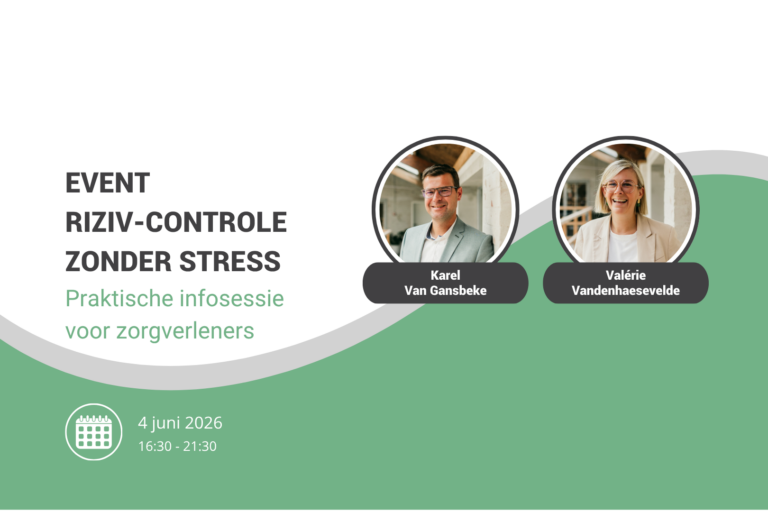 EVENT
RIZIV-CONTROLE
ZONDER STRESS
Praktische infosessie voor zorgverleners

Karel
Van Gansbeke

Valérie
Vandenhaesevelde

4 juni 2026
16:30 - 21:30